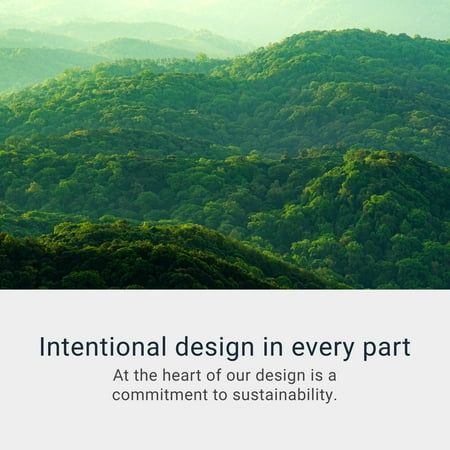 Intentional design in every part

At the heart of our design is a commitment to sustainability.